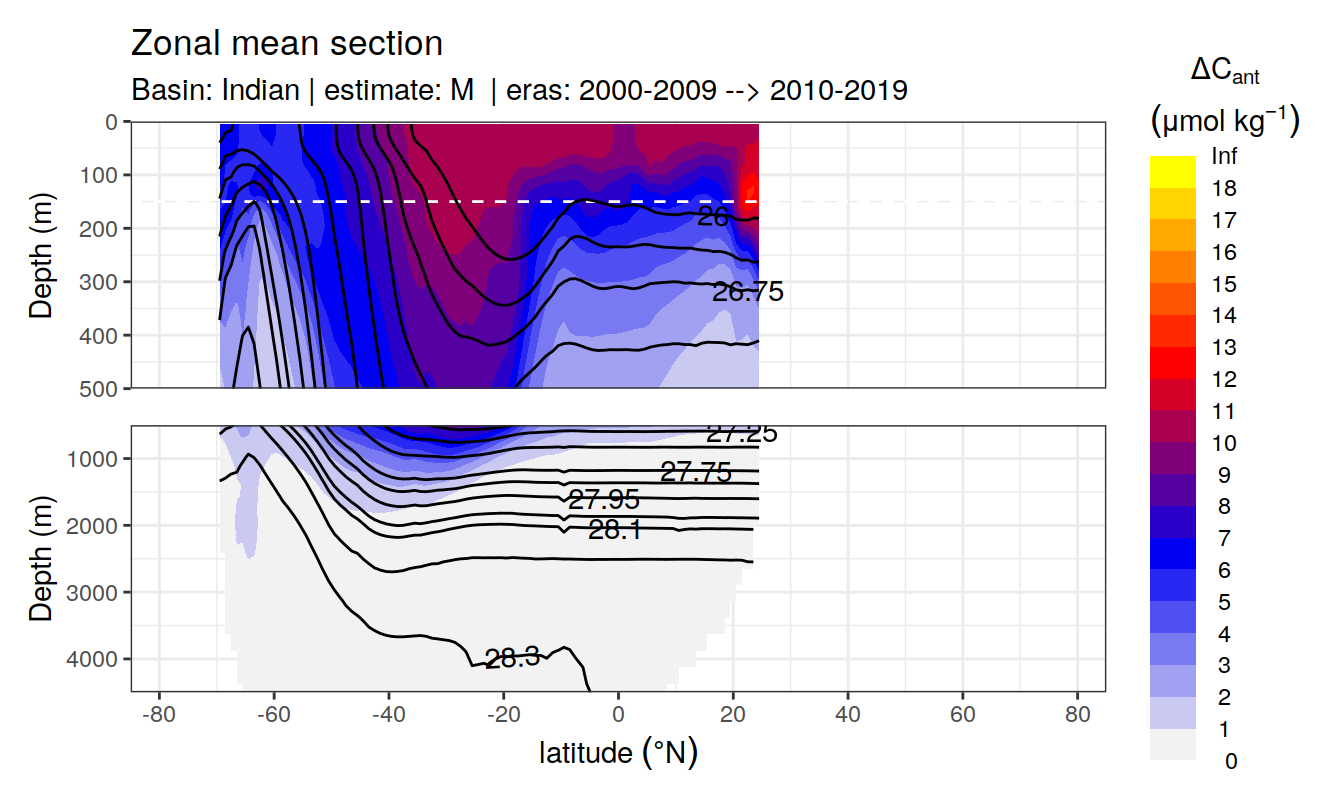 Zonal mean section
Basin: Indian | estimate: M | eras: 2000-2009 --> 2010-2019

Depth (m)
0
100
200
300
400
500

26
26.75

Depth (m)
1000
2000
3000
4000

27.25
27.75
27.95
28.1
28.3

-80
-60
-40
-20
0
20
40
60
80
latitude (°N)

$\Delta C_{ant}$
($\mu mol\ kg^{-1}$)
Inf
18
17
16
15
14
13
12
11
10
9
8
7
6
5
4
3
2
1
0